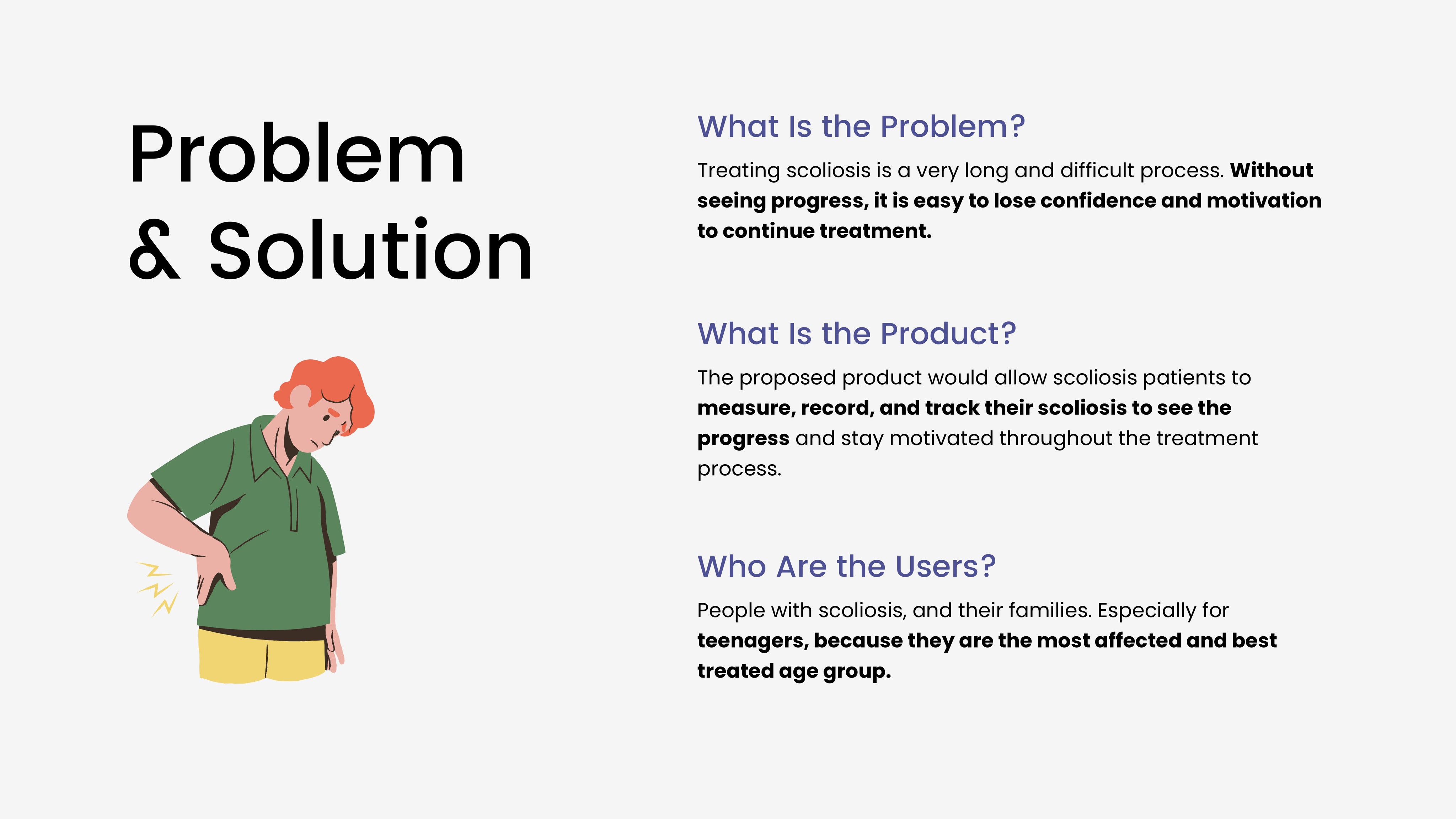 Problem & Solution

What Is the Problem?

Treating scoliosis is a very long and difficult process. Without seeing progress, it is easy to lose confidence and motivation to continue treatment.

What Is the Product?

The proposed product would allow scoliosis patients to measure, record, and track their scoliosis to see the progress and stay motivated throughout the treatment process.

Who Are the Users?

People with scoliosis, and their families. Especially for teenagers, because they are the most affected and best treated age group.